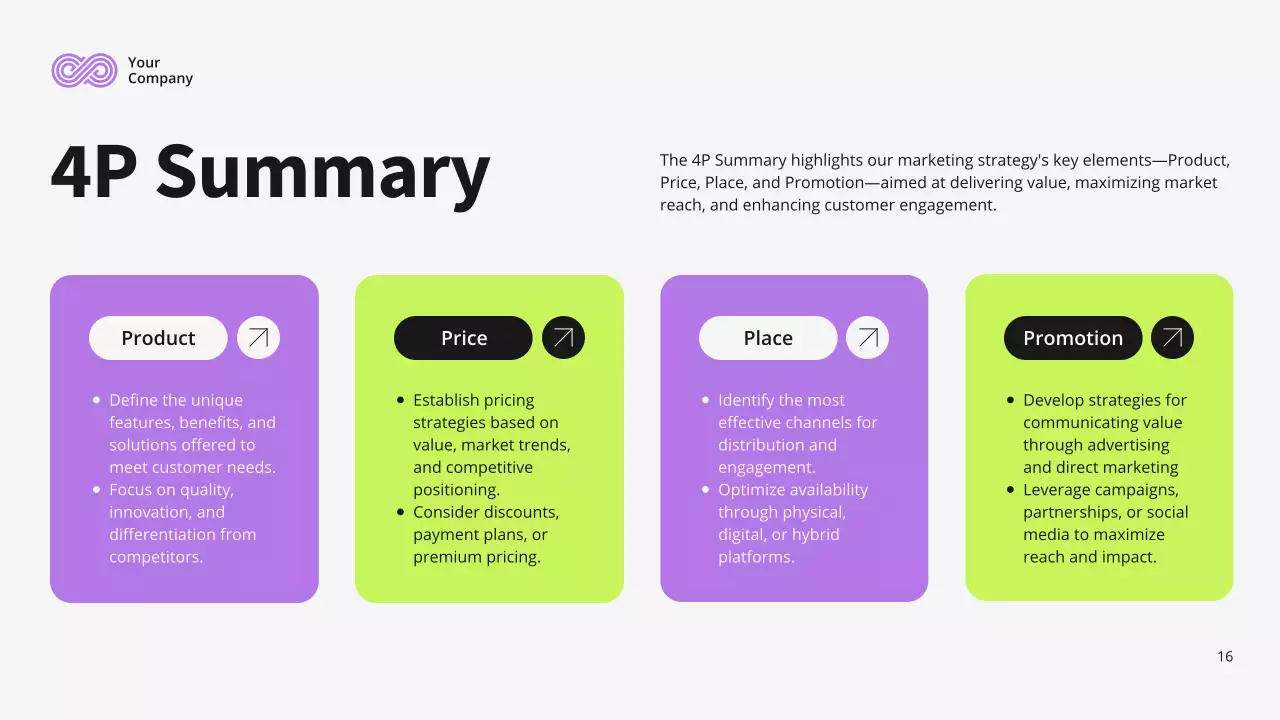 Your Company

4P Summary

The 4P Summary highlights our marketing strategy's key elements—Product, Price, Place, and Promotion—aimed at delivering value, maximizing market reach, and enhancing customer engagement.

Product

- Define the unique features, benefits, and solutions offered to meet customer needs.
- Focus on quality, innovation, and differentiation from competitors.

Price

- Establish pricing strategies based on value, market trends, and competitive positioning.
- Consider discounts, payment plans, or premium pricing.

Place

- Identify the most effective channels for distribution and engagement.
- Optimize availability through physical, digital, or hybrid platforms.

Promotion

- Develop strategies for communicating value through advertising and direct marketing
- Leverage campaigns, partnerships, or social media to maximize reach and impact.

16